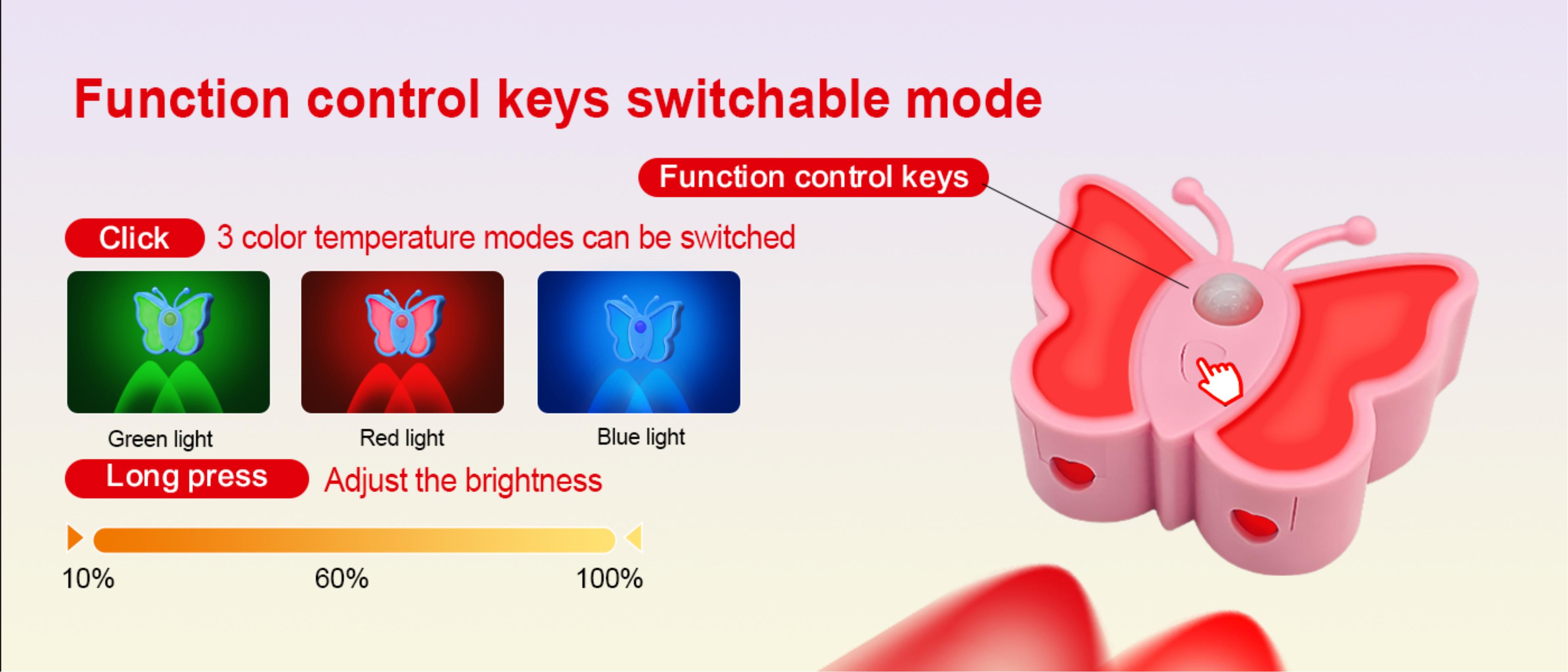 Function control keys switchable mode

Function control keys

Click 3 color temperature modes can be switched

Green light

Red light

Blue light

Long press Adjust the brightness

10%

60%

100%